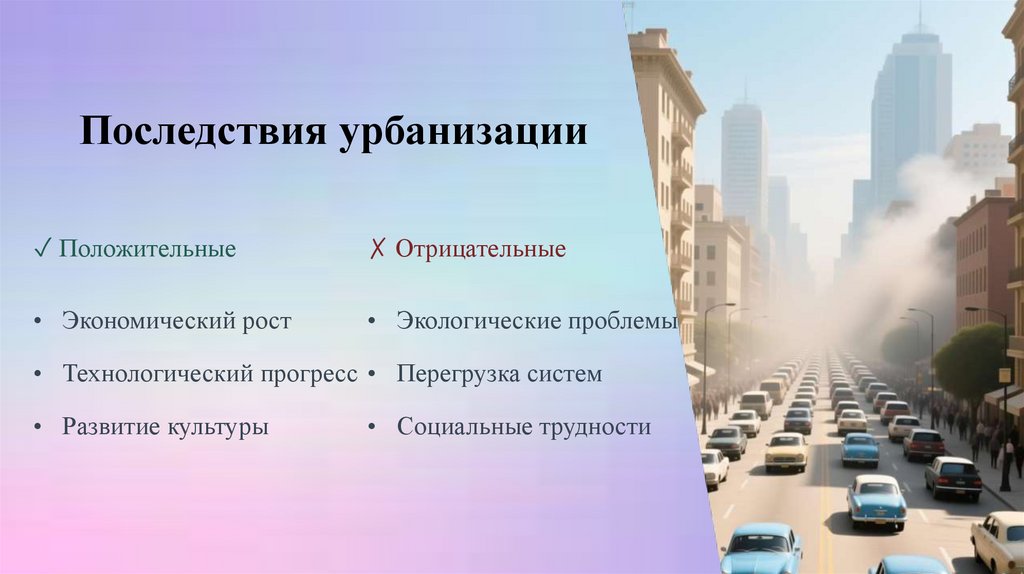 Последствия урбанизации

✓ Положительные

• Экономический рост

• Технологический прогресс

• Развитие культуры

✗ Отрицательные

• Экологические проблемы

• Перегрузка систем

• Социальные трудности